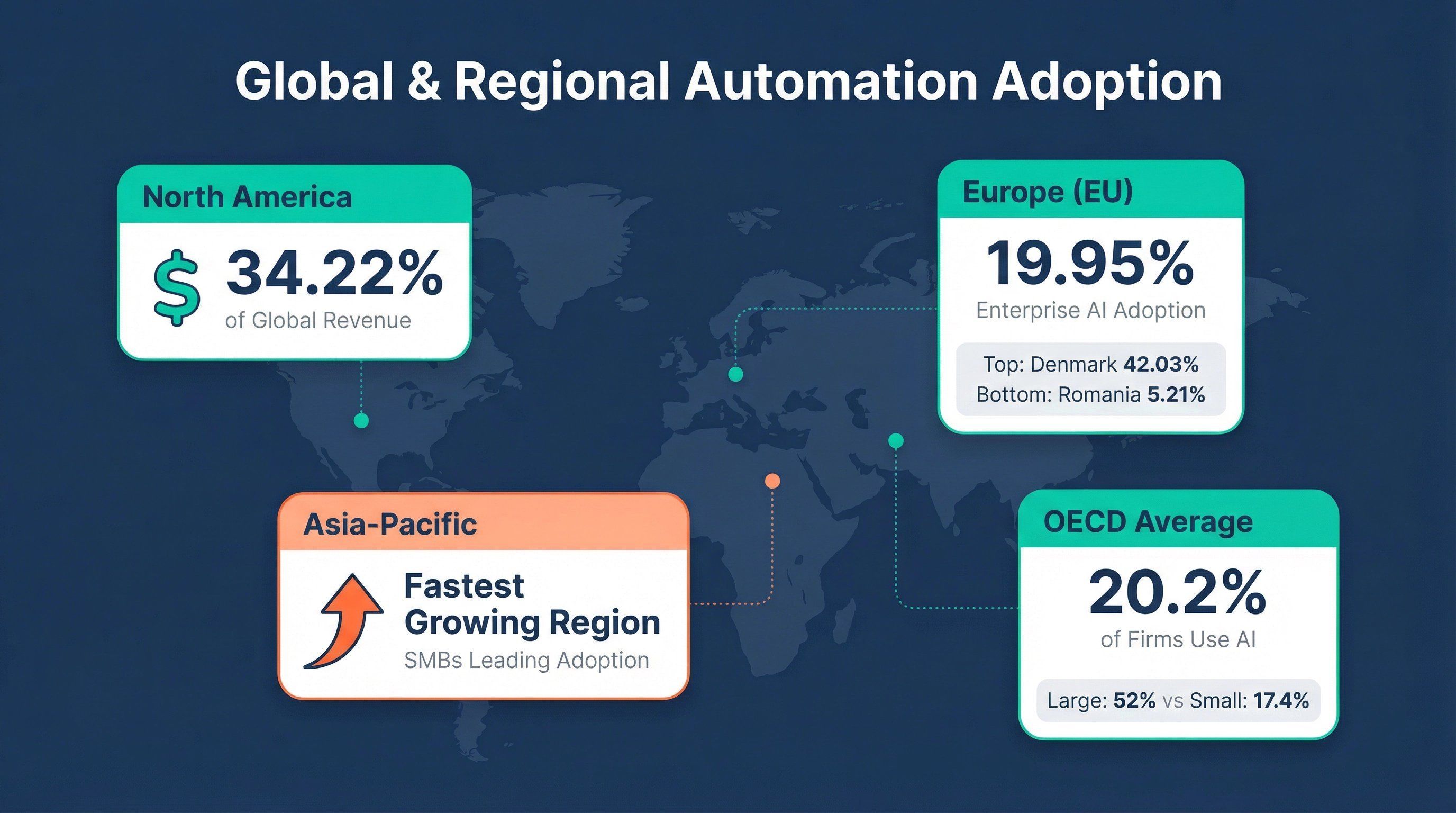 Global & Regional Automation Adoption

North America

$ 34.22%
of Global Revenue

Europe (EU)

19.95%
Enterprise AI Adoption

Top: Denmark 42.03%
Bottom: Romania 5.21%

Asia-Pacific

Fastest Growing Region
SMBs Leading Adoption

OECD Average

20.2%
of Firms Use AI

Large: 52% vs Small: 17.4%